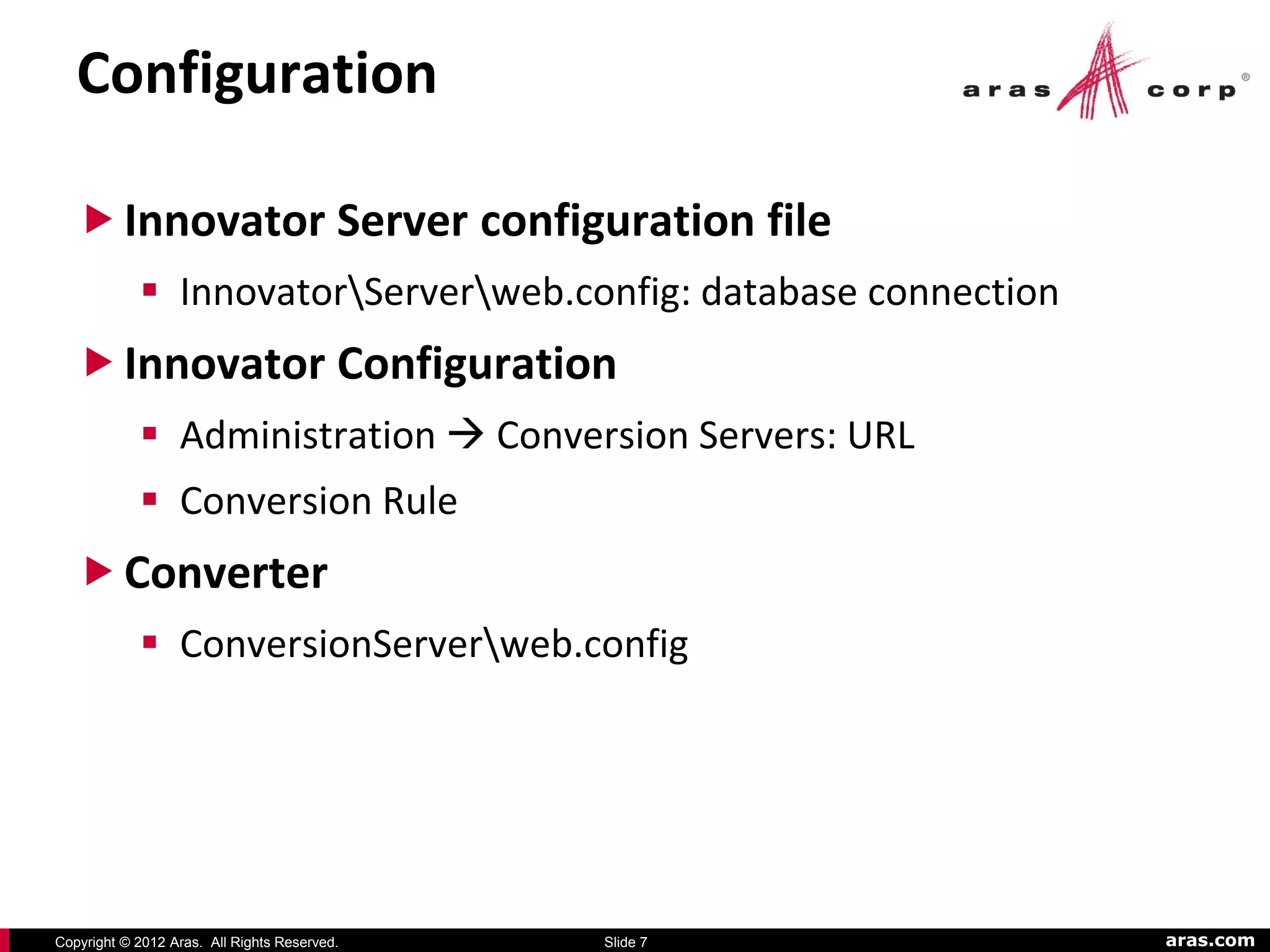 Configuration

aras corp®

Innovator Server configuration file

Innovator\Server\web.config: database connection

Innovator Configuration

Administration → Conversion Servers: URL

Conversion Rule

Converter

ConversionServer\web.config

Copyright © 2012 Aras. All Rights Reserved.

Slide 7

aras.com